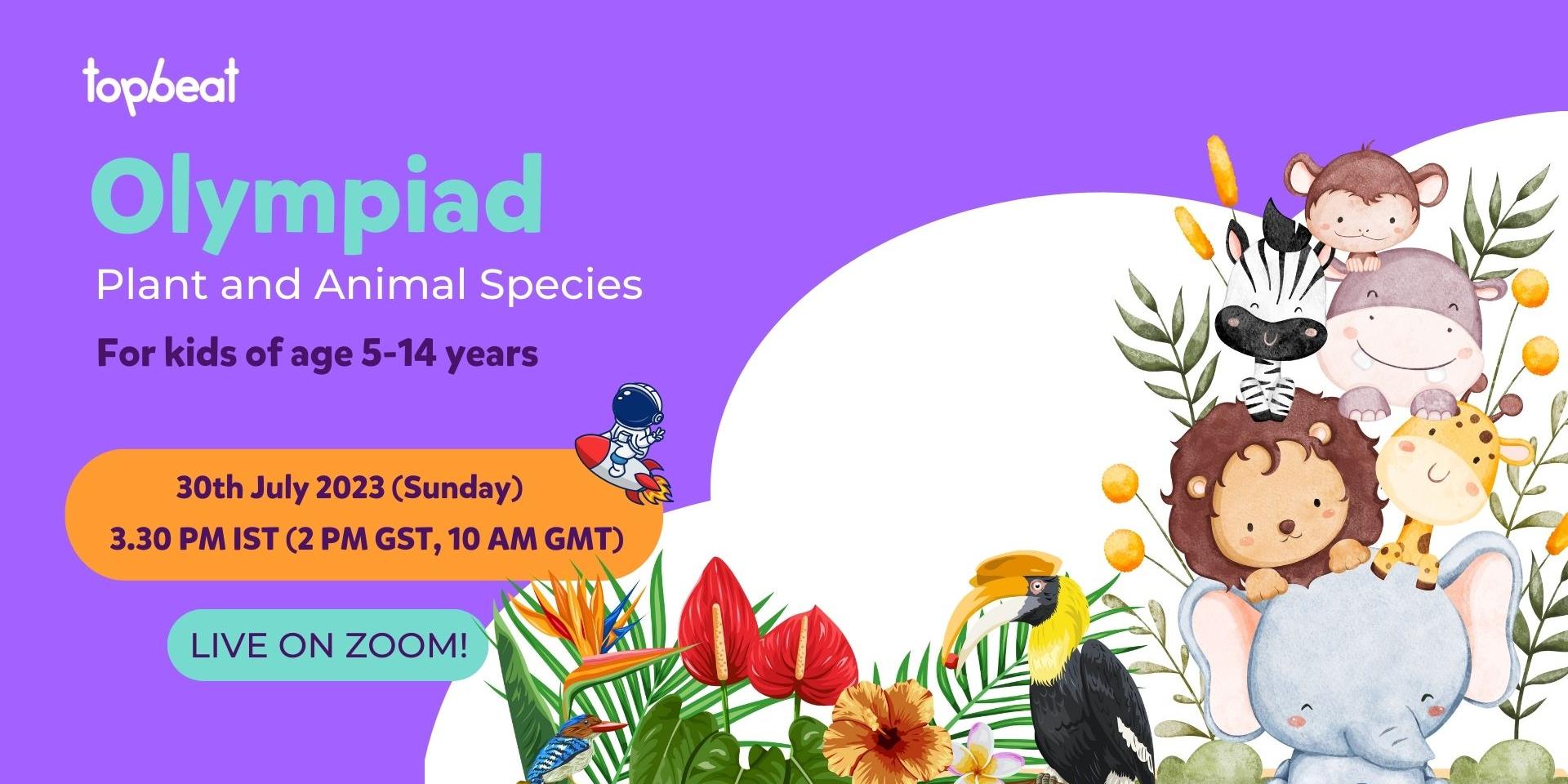 topbeat

Olympiad

Plant and Animal Species

For kids of age 5-14 years

30th July 2023 (Sunday)
3.30 PM IST (2 PM GST, 10 AM GMT)

LIVE ON ZOOM!